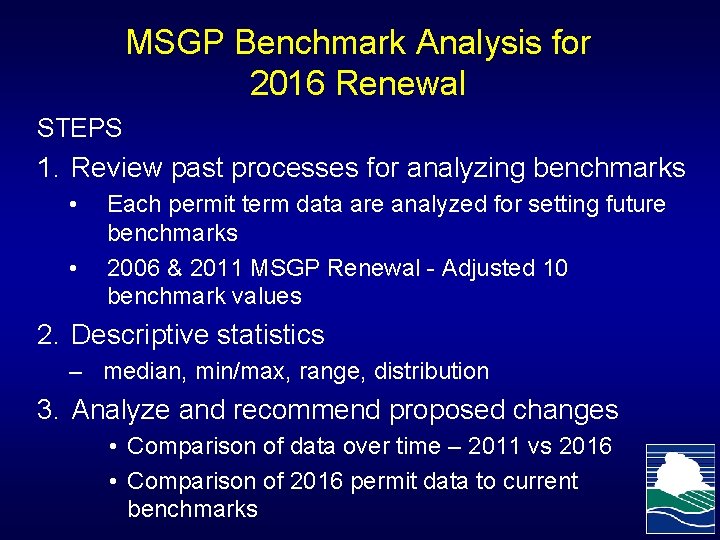 MSGP Benchmark Analysis for 2016 Renewal

STEPS

1. Review past processes for analyzing benchmarks

• Each permit term data are analyzed for setting future benchmarks

• 2006 & 2011 MSGP Renewal - Adjusted 10 benchmark values

2. Descriptive statistics

– median, min/max, range, distribution

3. Analyze and recommend proposed changes

• Comparison of data over time – 2011 vs 2016

• Comparison of 2016 permit data to current benchmarks